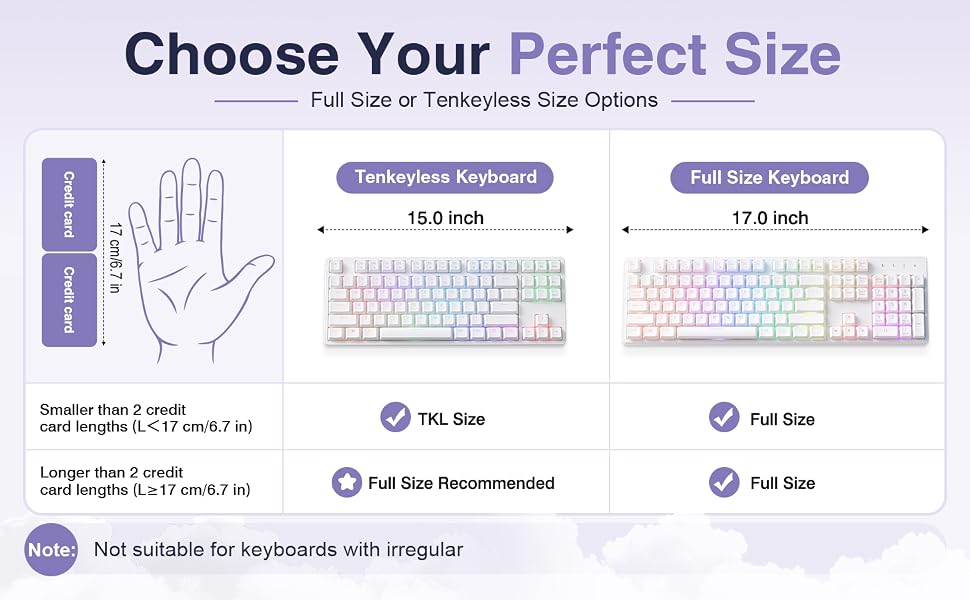 Choose Your Perfect Size

Full Size or Tenkeyless Size Options

| Credit card Credit card 17 cm/6.7 in | Tenkeyless Keyboard 15.0 inch | Full Size Keyboard 17.0 inch |
|---|---|---|
| Smaller than 2 credit card lengths (L<17 cm/6.7 in) | TKL Size | Full Size |
| Longer than 2 credit card lengths (L≥17 cm/6.7 in) | Full Size Recommended | Full Size |

Note: Not suitable for keyboards with irregular